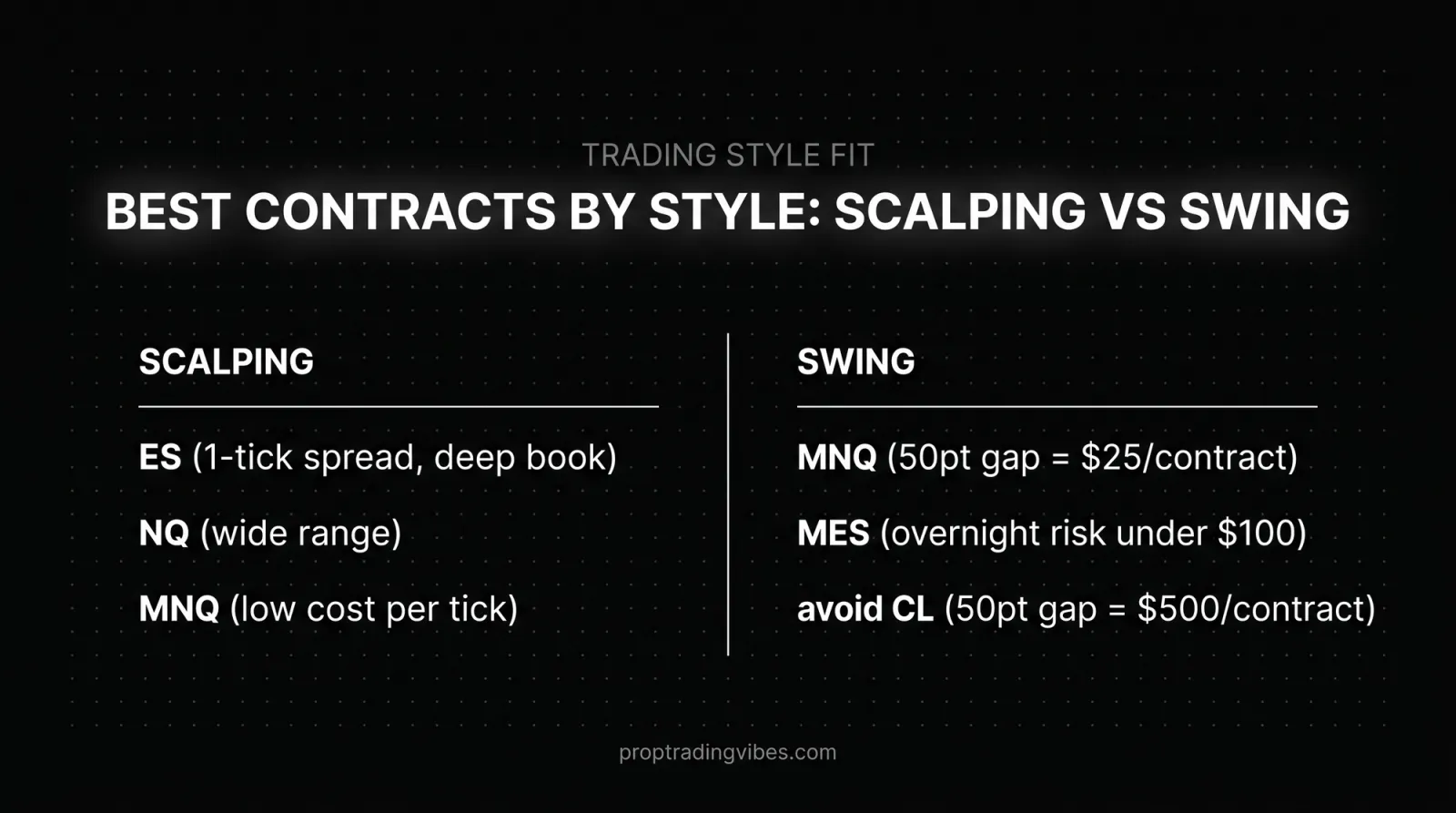 TRADING STYLE FIT

BEST CONTRACTS BY STYLE: SCALPING VS SWING

SCALPING

ES (1-tick spread, deep book)

NQ (wide range)

MNQ (low cost per tick)

SWING

MNQ (50pt gap = \$25/contract)

MES (overnight risk under \$100)

avoid CL (50pt gap = \$500/contract)

proptradingvibes.com